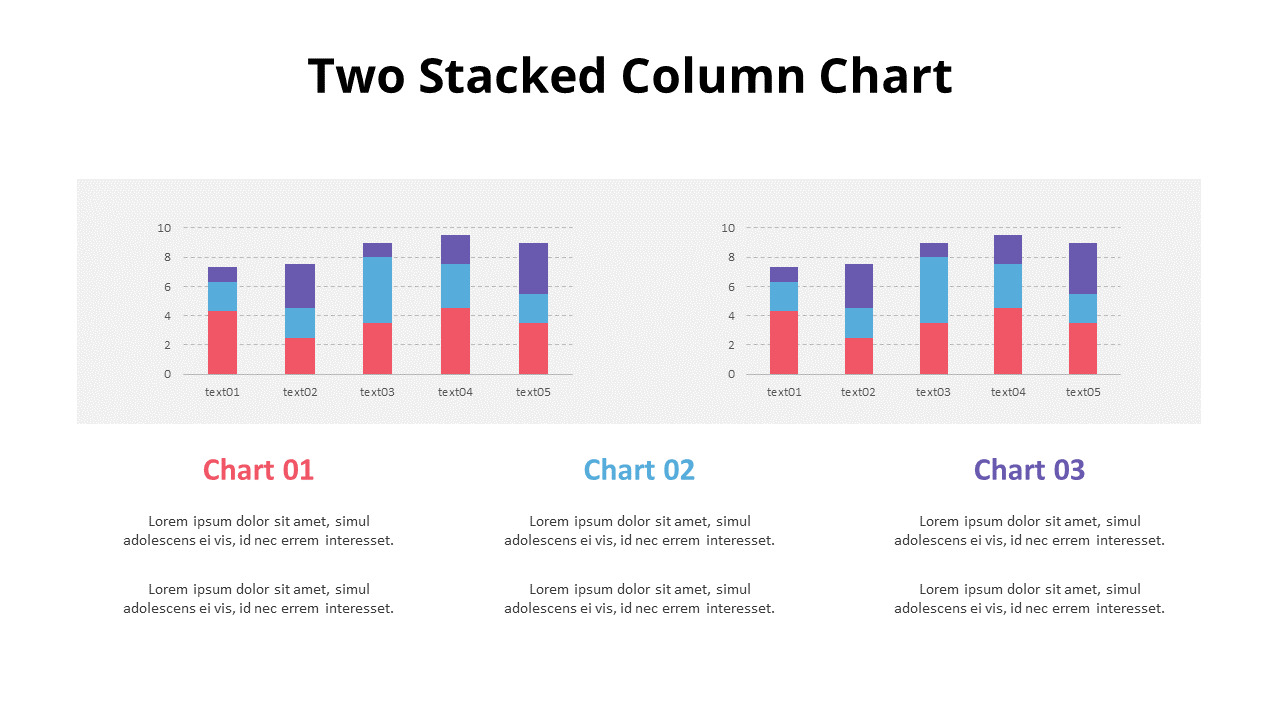 Two Stacked Column Chart

10
8
6
4
2
0
text01 text02 text03 text04 text05

10
8
6
4
2
0
text01 text02 text03 text04 text05

Chart 01

Lorem ipsum dolor sit amet, simul adolescens ei vis, id nec errem interesset.

Lorem ipsum dolor sit amet, simul adolescens ei vis, id nec errem interesset.

Chart 02

Lorem ipsum dolor sit amet, simul adolescens ei vis, id nec errem interesset.

Lorem ipsum dolor sit amet, simul adolescens ei vis, id nec errem interesset.

Chart 03

Lorem ipsum dolor sit amet, simul adolescens ei vis, id nec errem interesset.

Lorem ipsum dolor sit amet, simul adolescens ei vis, id nec errem interesset.